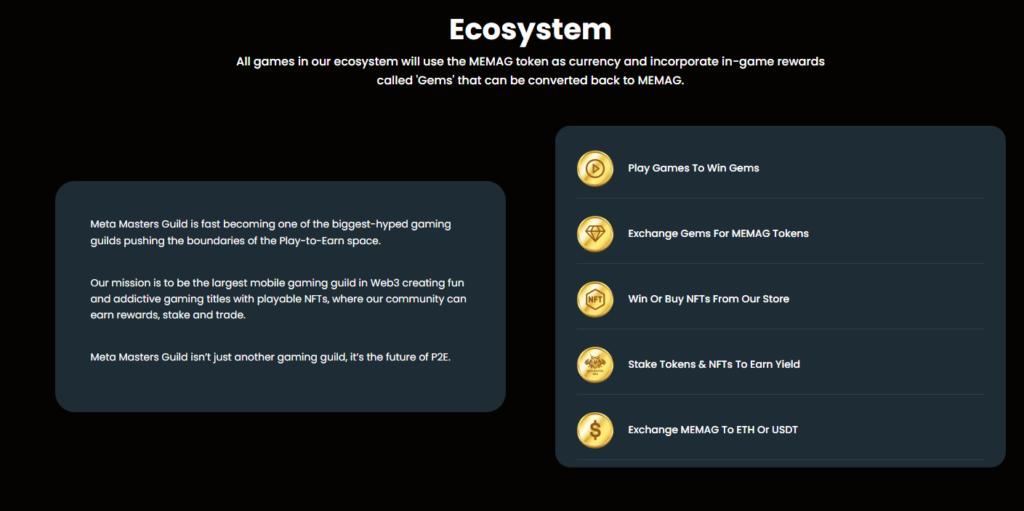 Ecosystem

All games in our ecosystem will use the MEMAG token as currency and incorporate in-game rewards called 'Gems' that can be converted back to MEMAG.

Meta Masters Guild is fast becoming one of the biggest-hyped gaming guilds pushing the boundaries of the Play-to-Earn space.

Our mission is to be the largest mobile gaming guild in Web3 creating fun and addictive gaming titles with playable NFTs, where our community can earn rewards, stake and trade.

Meta Masters Guild isn't just another gaming guild, it's the future of P2E.

Play Games To Win Gems

Exchange Gems For MEMAG Tokens

NFT

Win Or Buy NFTs From Our Store

Stake Tokens & NFTs To Earn Yield

$

Exchange MEMAG To ETH Or USDT